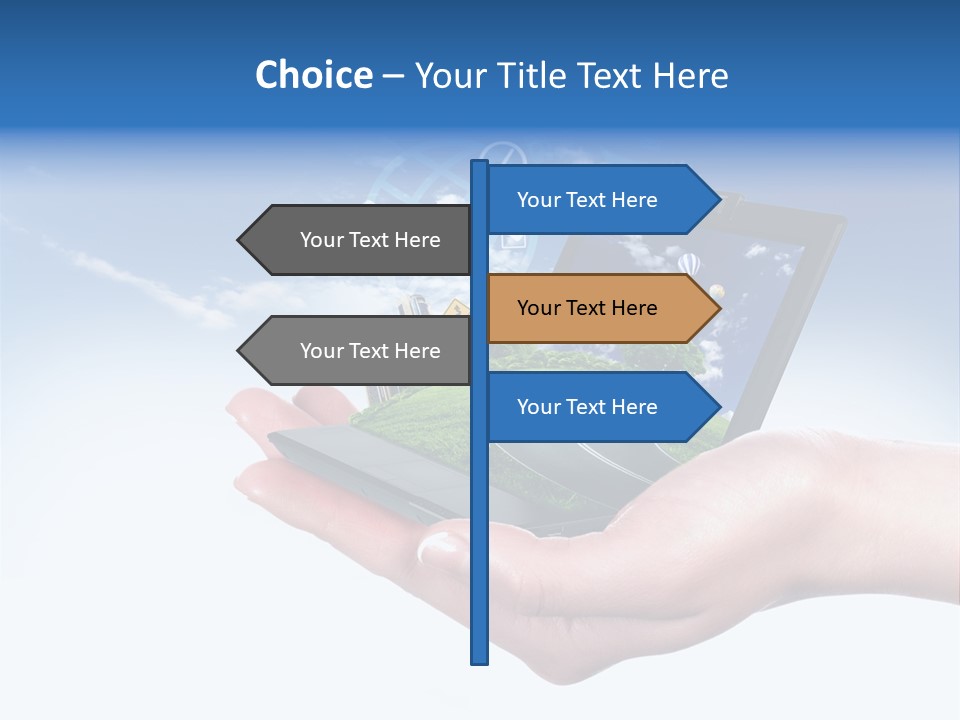 Choice – Your Title Text Here

Your Text Here

Your Text Here

Your Text Here

Your Text Here

Your Text Here